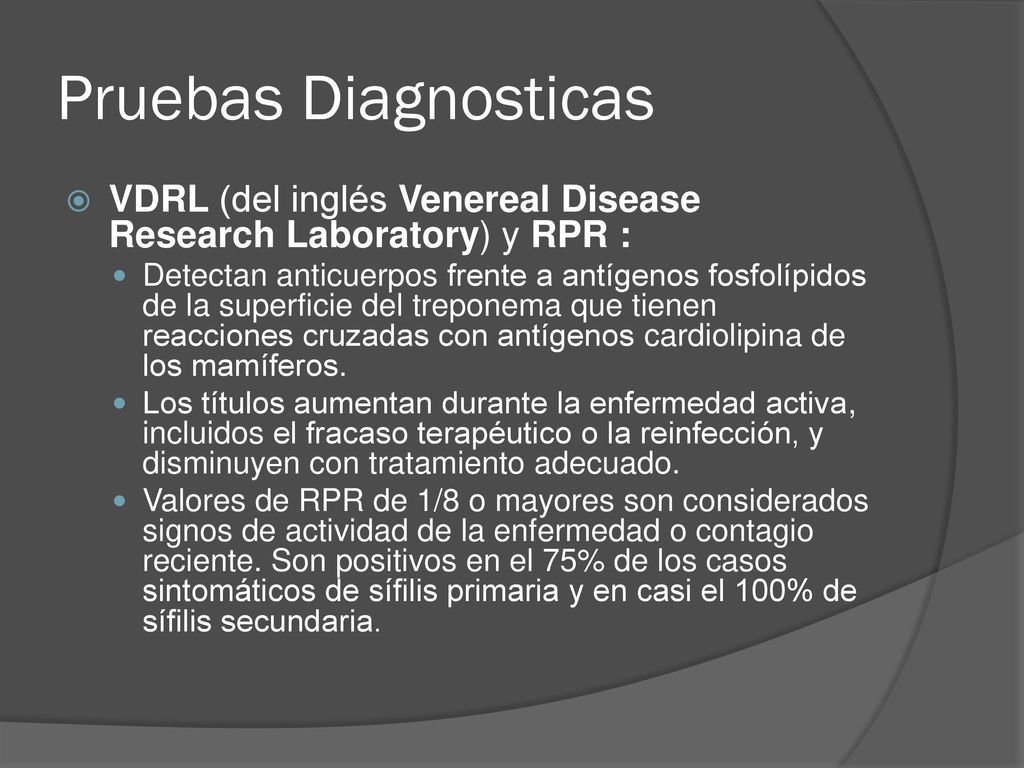 Pruebas Diagnosticas

VDRL (del inglés Venereal Disease Research Laboratory) y RPR :

Detectan anticuerpos frente a antígenos fosfolípidos de la superficie del treponema que tienen reacciones cruzadas con antígenos cardiolipina de los mamíferos.

Los títulos aumentan durante la enfermedad activa, incluidos el fracaso terapéutico o la reinfección, y disminuyen con tratamiento adecuado.

Valores de RPR de 1/8 o mayores son considerados signos de actividad de la enfermedad o contagio reciente. Son positivos en el 75% de los casos sintomáticos de sífilis primaria y en casi el 100% de sífilis secundaria.